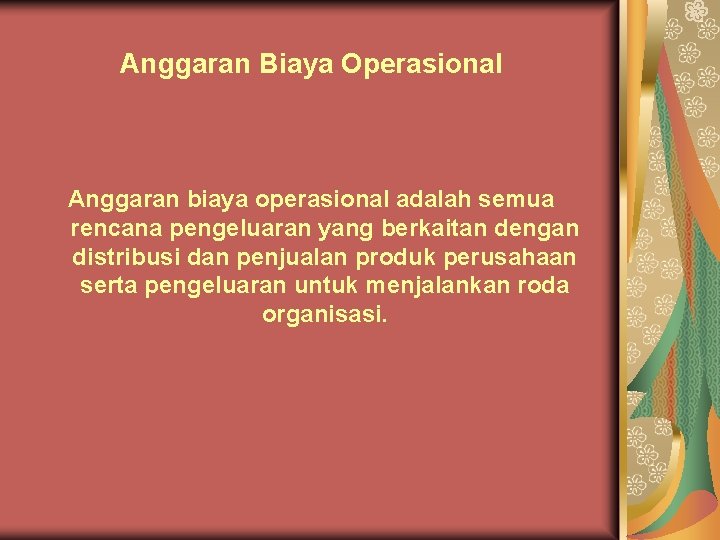 Anggaran Biaya Operasional

Anggaran biaya operasional adalah semua rencana pengeluaran yang berkaitan dengan distribusi dan penjualan produk perusahaan serta pengeluaran untuk menjalankan roda organisasi.